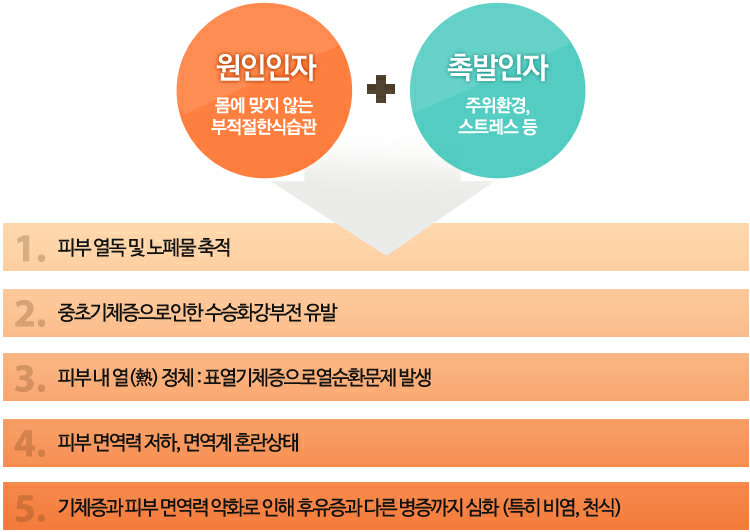 원인인자
몸에 맞지 않는 부적절한식습관

+

촉발인자
주위환경, 스트레스 등

1. 피부 열독 및 노폐물 축적

2. 중초기체증으로인한 수승화강부전 유발

3. 피부 내 열(熱) 정체 : 표열기체증으로열순환문제 발생

4. 피부 면역력 저하, 면역계 혼란상태

5. 기체증과 피부 면역력 약화로 인해 후유증과 다른 병증까지 심화 (특히 비염, 천식)